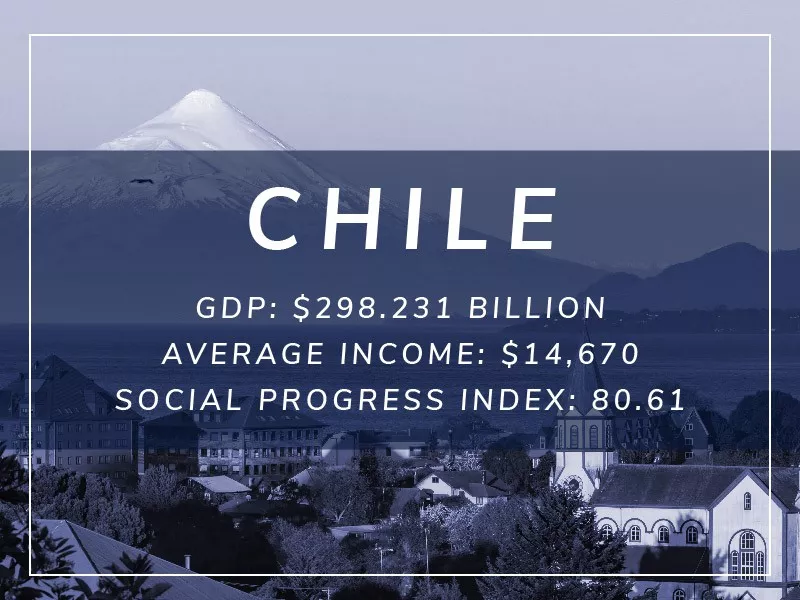 CHILE

GDP: \$298.231 BILLION
AVERAGE INCOME: \$14,670
SOCIAL PROGRESS INDEX: 80.61